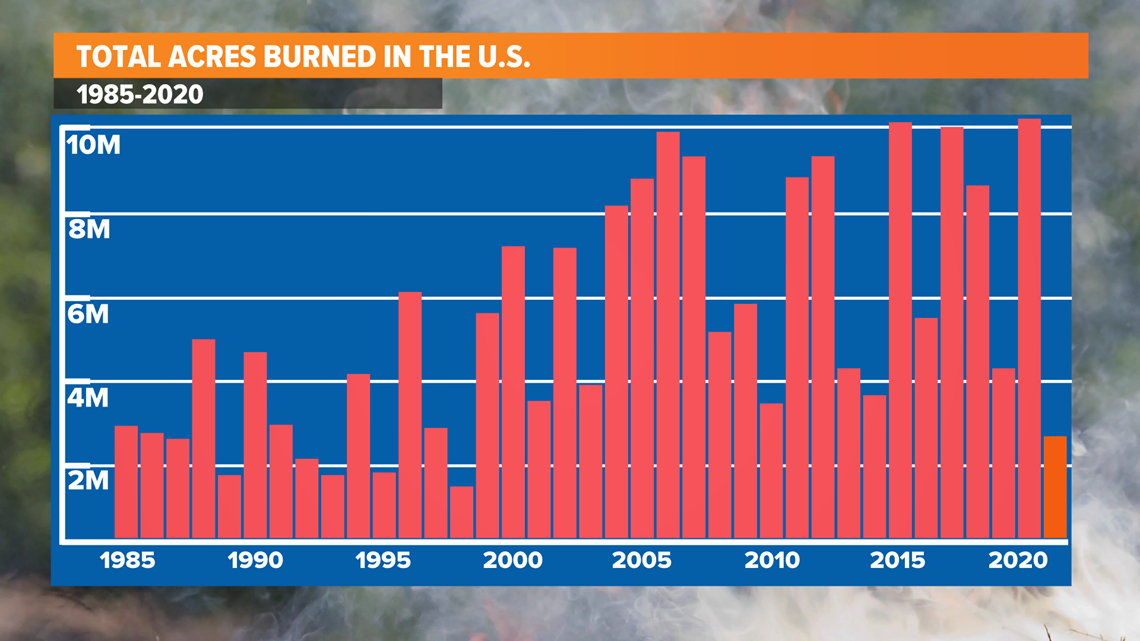 TOTAL ACRES BURNED IN THE U.S.

1985-2020

10M
8M
6M
4M
2M

1985
1990
1995
2000
2005
2010
2015
2020